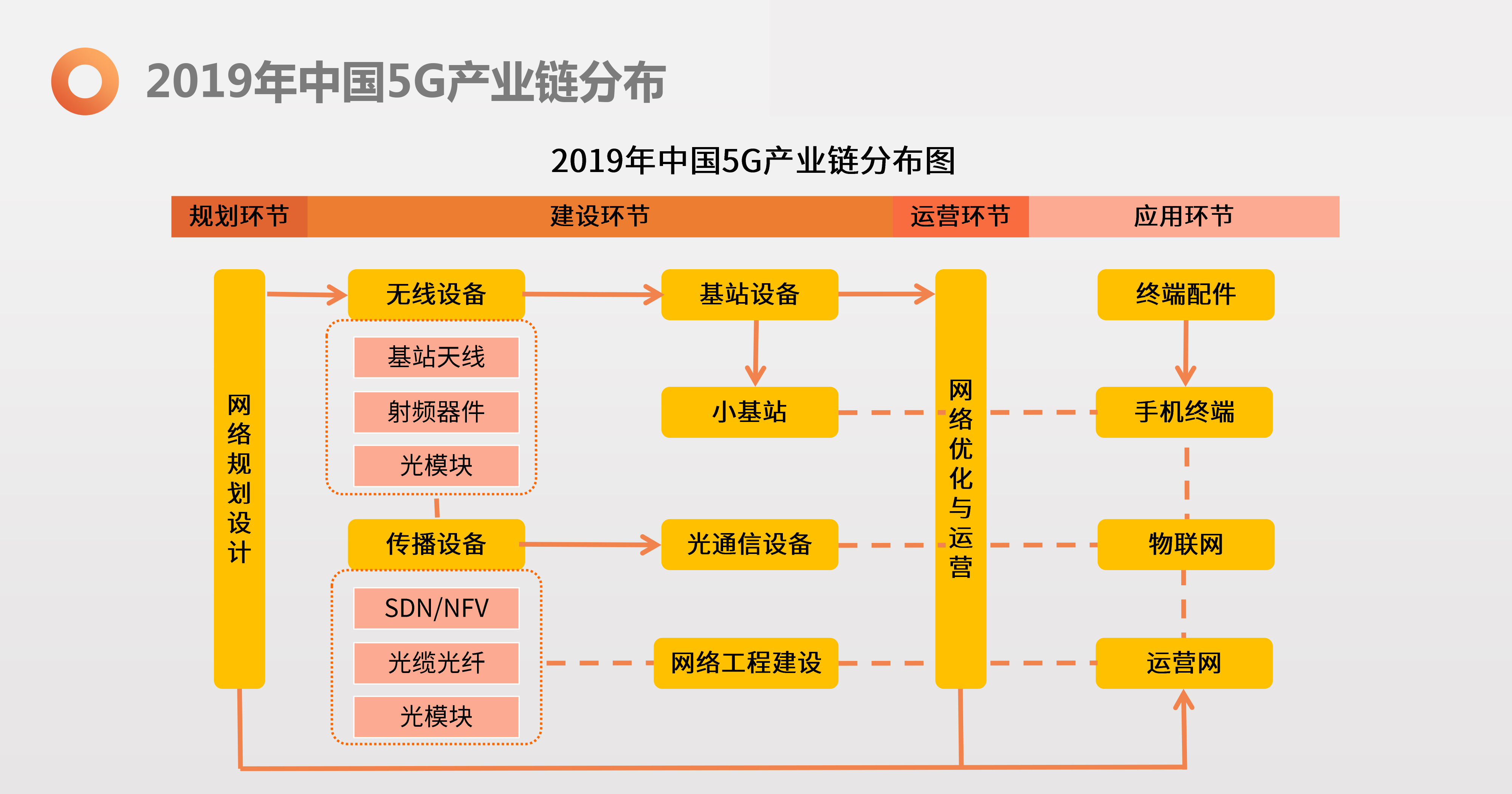 2019年中国5G产业链分布

2019年中国5G产业链分布图

规划环节 建设环节 运营环节 应用环节

网络规划设计

无线设备

基站天线

射频器件

光模块

传播设备

SDN/NFV

光缆光纤

光模块

基站设备

小基站

光通信设备

网络工程建设

网络优化与运营

终端配件

手机终端

物联网

运营网